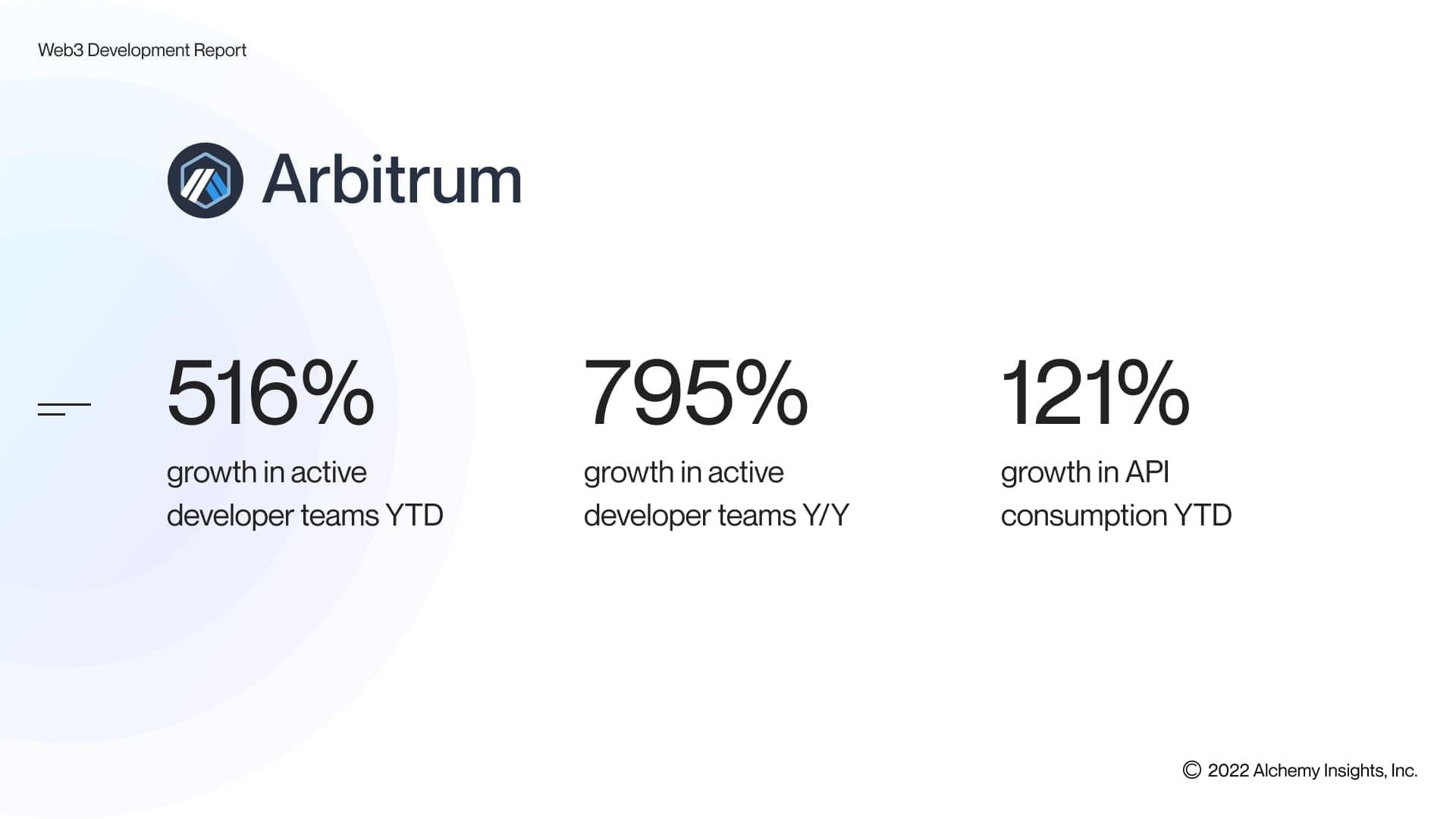 Web3 Development Report

Arbitrum

516%
growth in active developer teams YTD

795%
growth in active developer teams Y/Y

121%
growth in API consumption YTD

© 2022 Alchemy Insights, Inc.